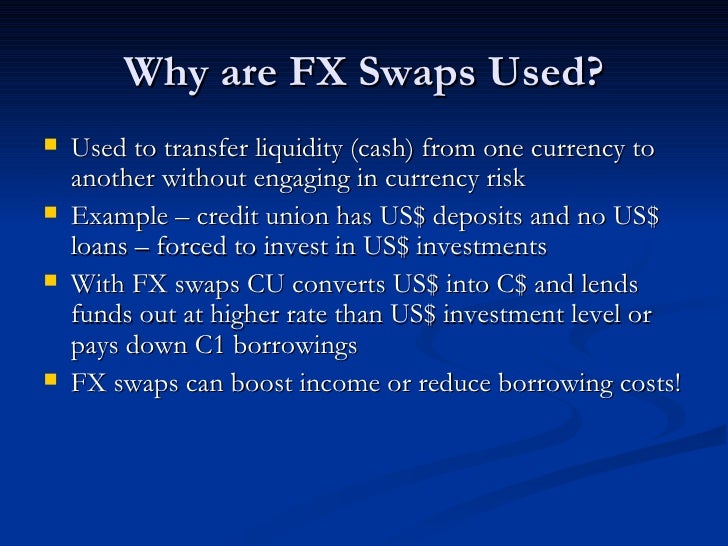 Why are FX Swaps Used?

- Used to transfer liquidity (cash) from one currency to another without engaging in currency risk
- Example – credit union has US\$ deposits and no US\$ loans – forced to invest in US\$ investments
- With FX swaps CU converts US\$ into C\$ and lends funds out at higher rate than US\$ investment level or pays down C1 borrowings
- FX swaps can boost income or reduce borrowing costs!